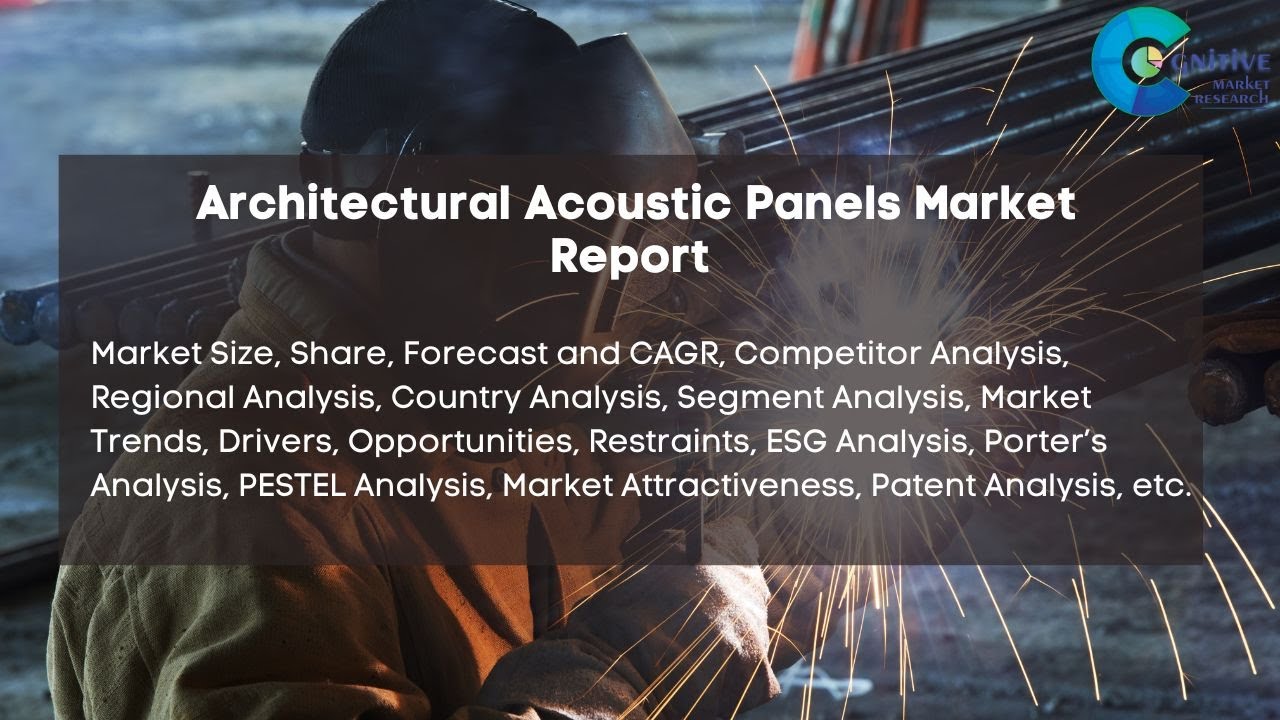 COGNITIVE MARKET RESEARCH

Architectural Acoustic Panels Market Report

Market Size, Share, Forecast and CAGR, Competitor Analysis, Regional Analysis, Country Analysis, Segment Analysis, Market Trends, Drivers, Opportunities, Restraints, ESG Analysis, Porter's Analysis, PESTEL Analysis, Market Attractiveness, Patent Analysis, etc.